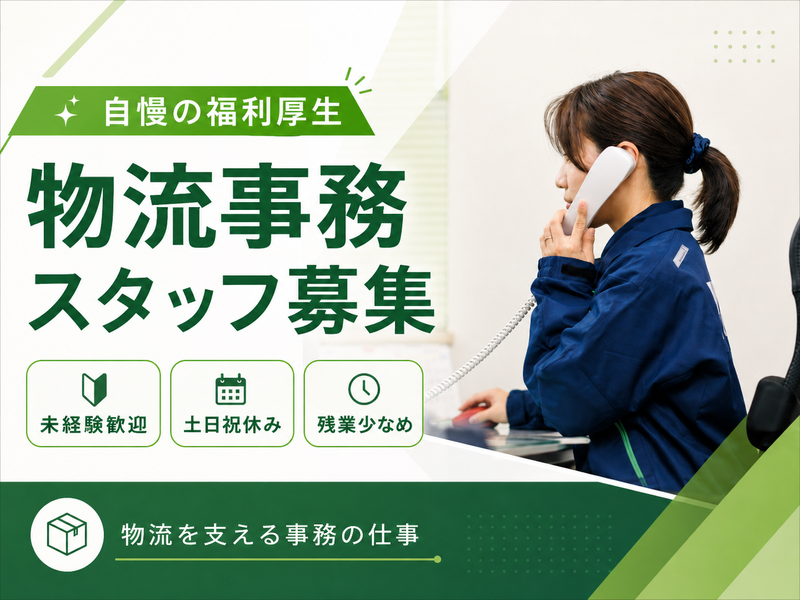 自慢の福利厚生

物流事務
スタッフ募集

未経験歓迎

土日祝休み

残業少なめ

物流を支える事務の仕事